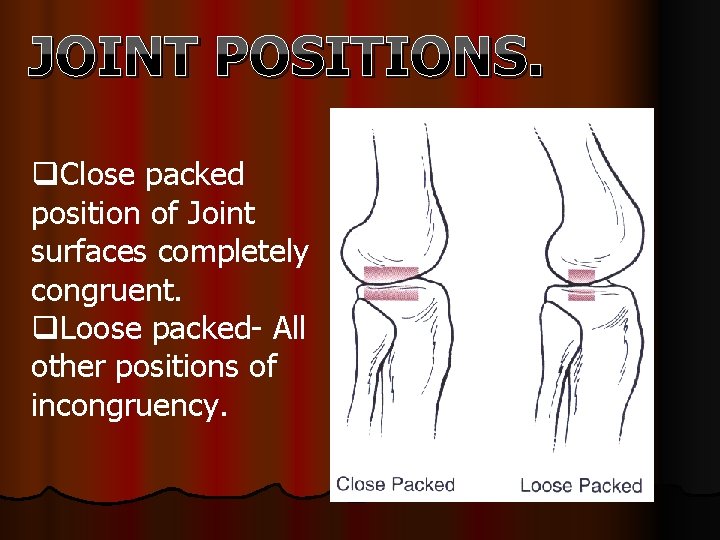 JOINT POSITIONS.

❑Close packed position of Joint surfaces completely congruent.
❑Loose packed- All other positions of incongruency.

Close Packed

Loose Packed